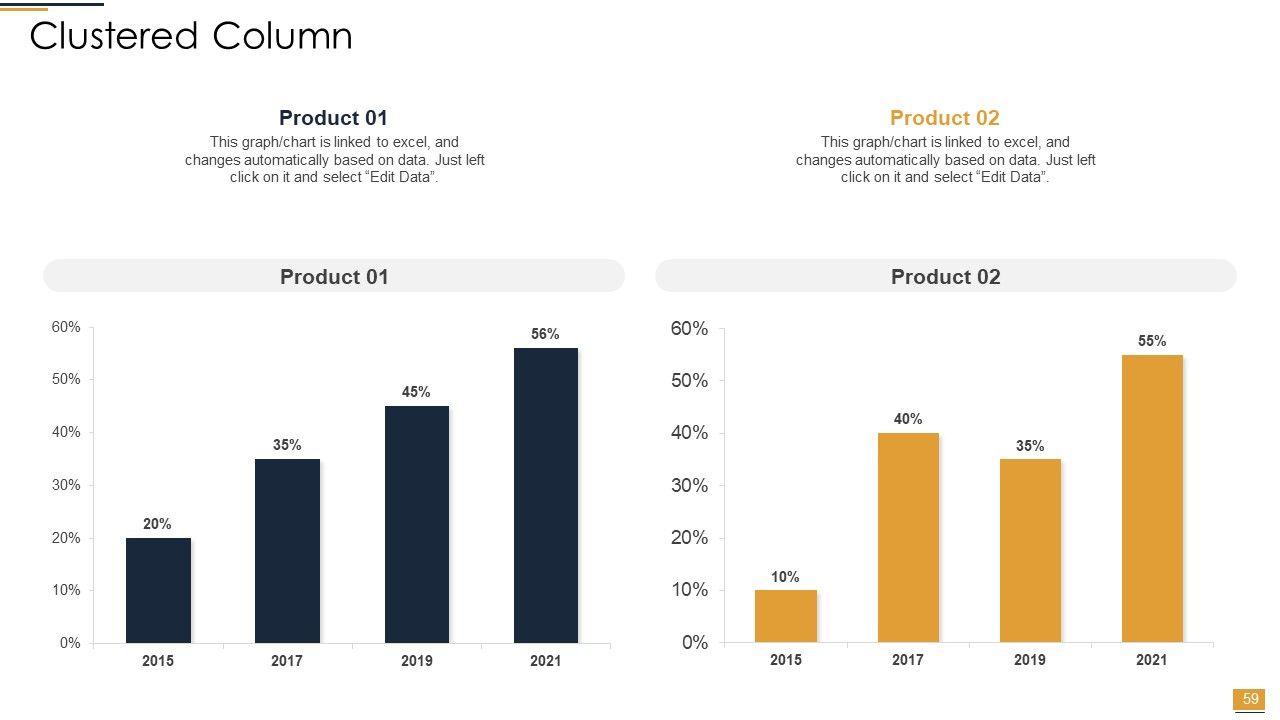 Clustered Column

Product 01
This graph/chart is linked to excel, and changes automatically based on data. Just left click on it and select “Edit Data”.

Product 02
This graph/chart is linked to excel, and changes automatically based on data. Just left click on it and select “Edit Data”.

Product 01

60%
50%
40%
30%
20%
10%
0%

20%
35%
45%
56%

2015
2017
2019
2021

Product 02

60%
50%
40%
30%
20%
10%
0%

10%
40%
35%
55%

2015
2017
2019
2021

59